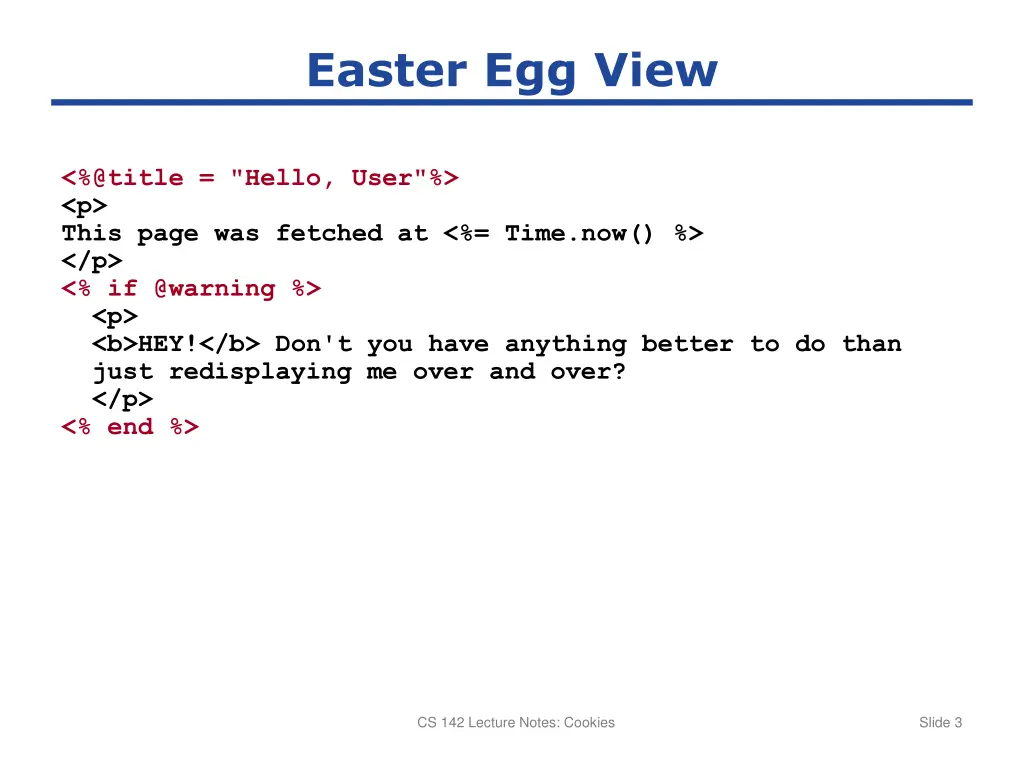 Easter Egg View

<%@title = "Hello, User"%>
<p>
This page was fetched at <%= Time.now() %>
</p>
<% if @warning %>
  <p>
  <b>HEY!</b> Don't you have anything better to do than just redisplaying me over and over?
  </p>
<% end %>

CS 142 Lecture Notes: Cookies

Slide 3